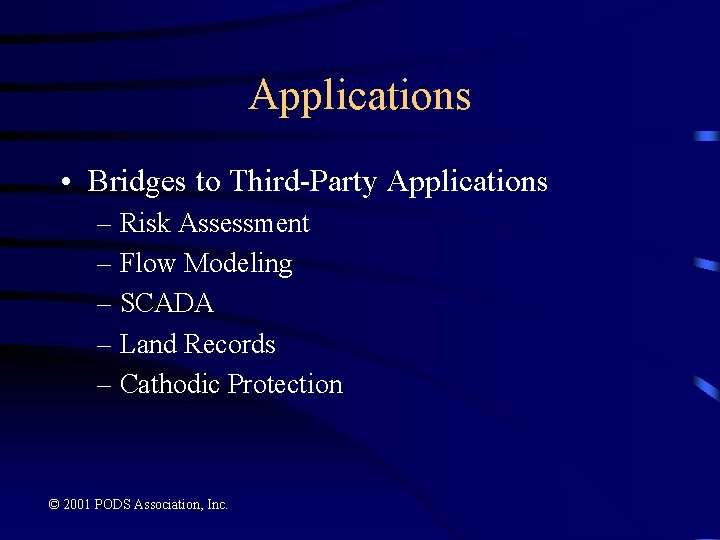 Applications

• Bridges to Third-Party Applications
– Risk Assessment
– Flow Modeling
– SCADA
– Land Records
– Cathodic Protection

© 2001 PODS Association, Inc.